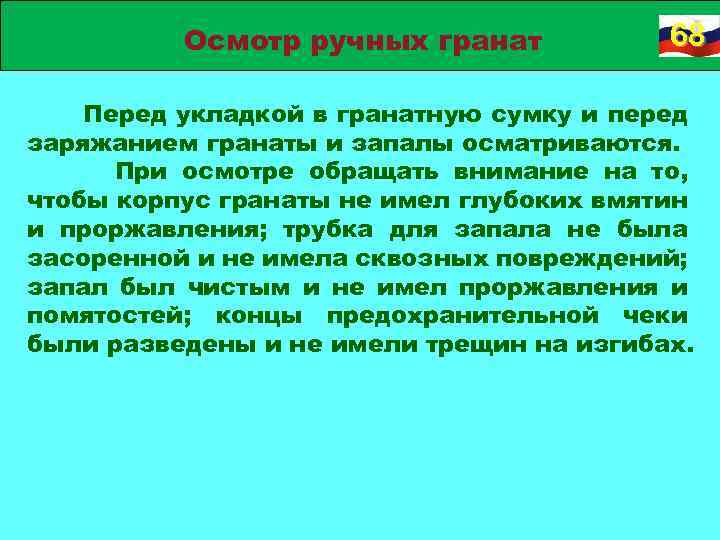 Осмотр ручных гранат

68

Перед укладкой в гранатную сумку и перед заряжанием гранаты и запалы осматриваются.

При осмотре обращать внимание на то, чтобы корпус гранаты не имел глубоких вмятин и проржавления; трубка для запала не была засоренной и не имела сквозных повреждений; запал был чистым и не имел проржавления и помятостей; концы предохранительной чеки были разведены и не имели трещин на изгибах.